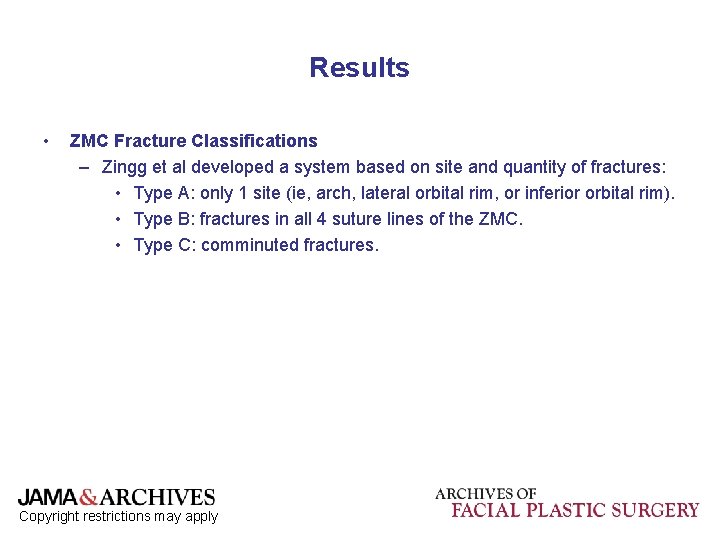 Results

• ZMC Fracture Classifications
– Zingg et al developed a system based on site and quantity of fractures:
• Type A: only 1 site (ie, arch, lateral orbital rim, or inferior orbital rim).
• Type B: fractures in all 4 suture lines of the ZMC.
• Type C: comminuted fractures.

JAMA&ARCHIVES
Copyright restrictions may apply

ARCHIVES OF
FACIAL PLASTIC SURGERY